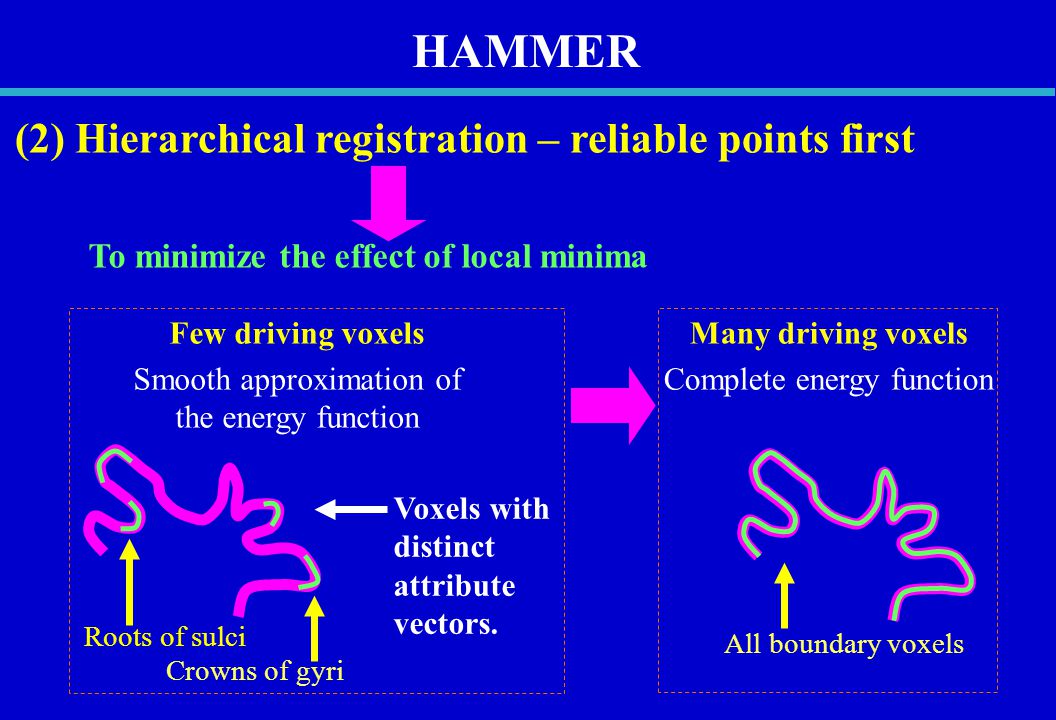 HAMMER

(2) Hierarchical registration – reliable points first

To minimize the effect of local minima

Few driving voxels

Smooth approximation of the energy function

Voxels with distinct attribute vectors.

Roots of sulci

Crowns of gyri

Many driving voxels

Complete energy function

All boundary voxels